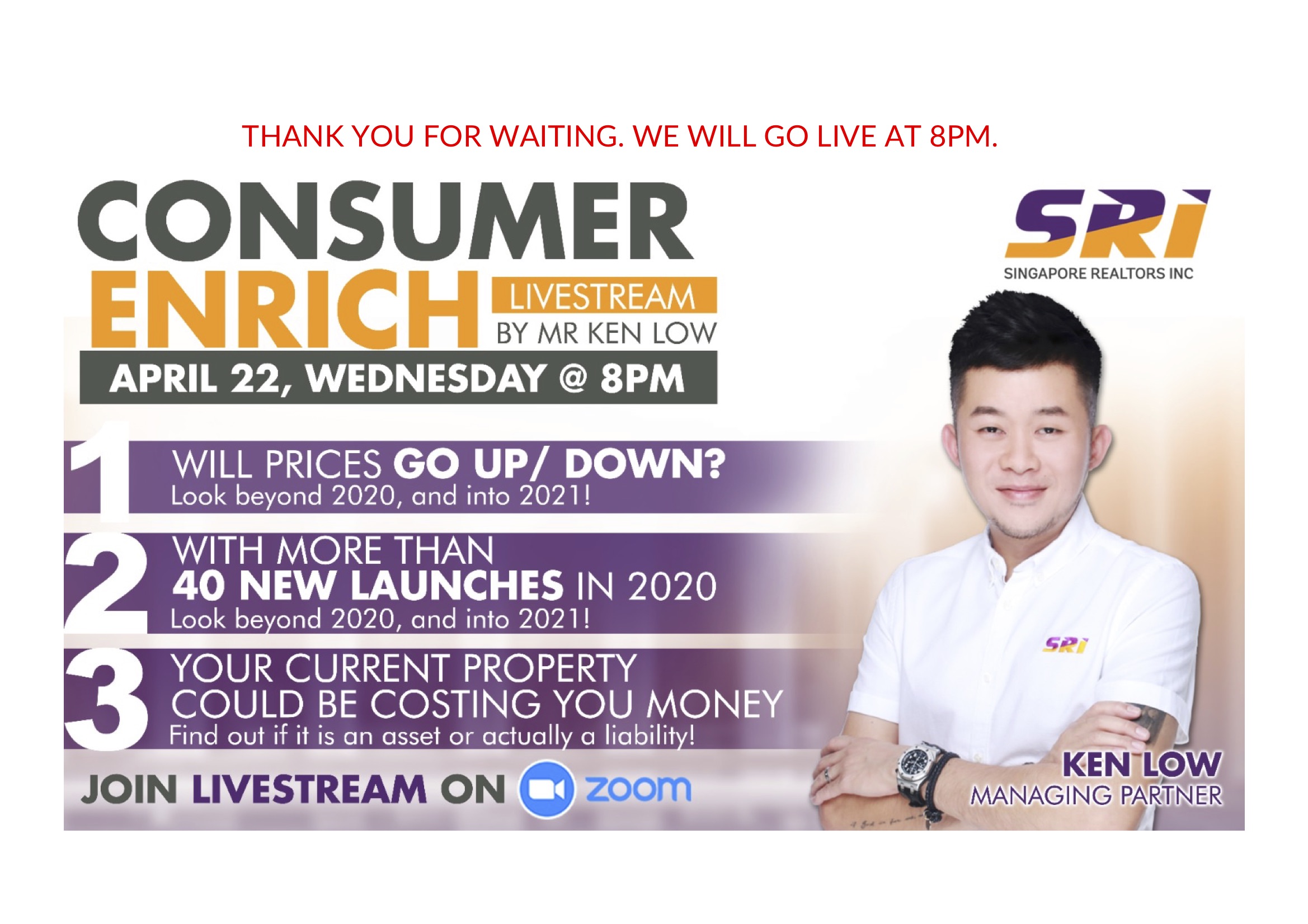 THANK YOU FOR WAITING. WE WILL GO LIVE AT 8PM.

CONSUMER ENRICH LIVESTREAM BY MR KEN LOW

APRIL 22, WEDNESDAY @ 8PM

SRI
SINGAPORE REALTORS INC

1 WILL PRICES GO UP/ DOWN?
Look beyond 2020, and into 2021!

2 WITH MORE THAN 40 NEW LAUNCHES IN 2020
Look beyond 2020, and into 2021!

3 YOUR CURRENT PROPERTY COULD BE COSTING YOU MONEY
Find out if it is an asset or actually a liability!

JOIN LIVESTREAM ON zoom

SRI

KEN LOW
MANAGING PARTNER